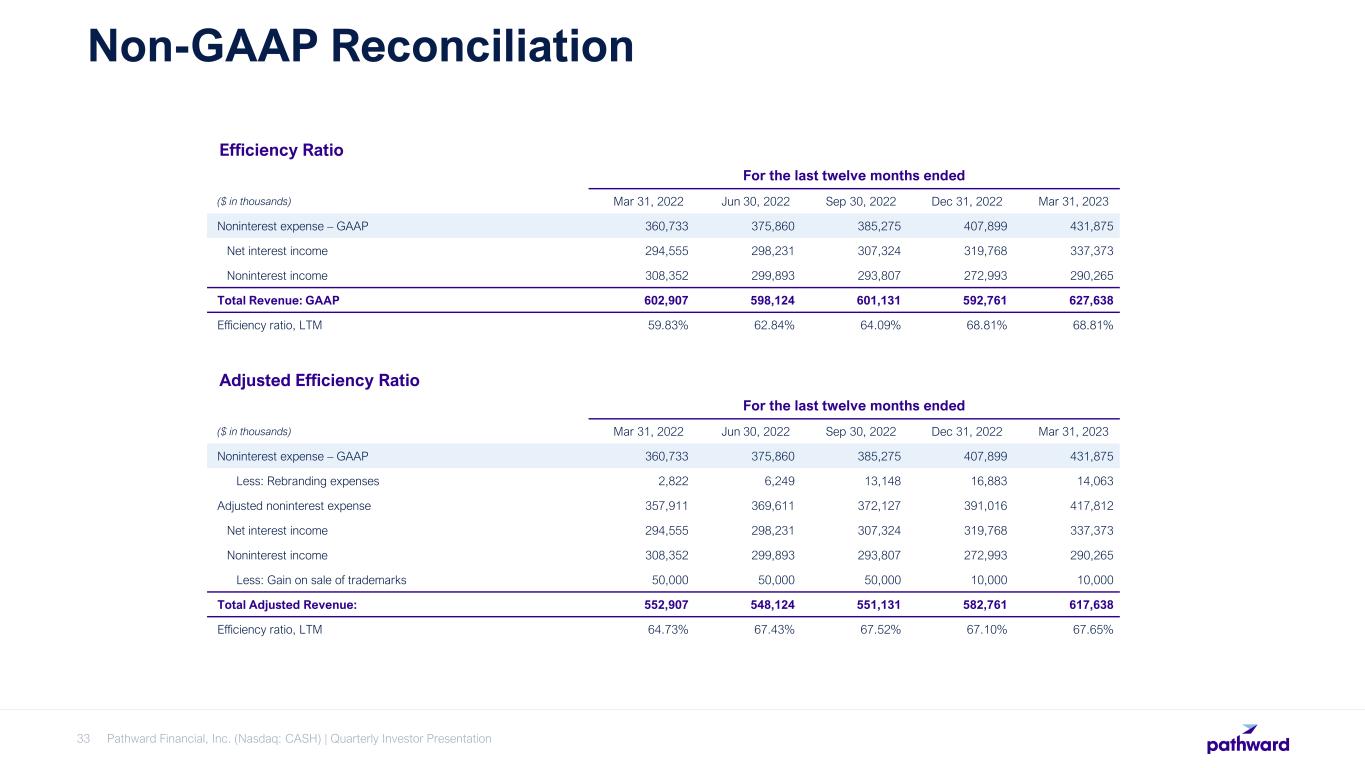 Non-GAAP Reconciliation

Efficiency Ratio

For the last twelve months ended

| ($ in thousands) | Mar 31, 2022 | Jun 30, 2022 | Sep 30, 2022 | Dec 31, 2022 | Mar 31, 2023 |
|---|---|---|---|---|---|
| Noninterest expense – GAAP | 360,733 | 375,860 | 385,275 | 407,899 | 431,875 |
| Net interest income | 294,555 | 298,231 | 307,324 | 319,768 | 337,373 |
| Noninterest income | 308,352 | 299,893 | 293,807 | 272,993 | 290,265 |
| Total Revenue: GAAP | 602,907 | 598,124 | 601,131 | 592,761 | 627,638 |
| Efficiency ratio, LTM | 59.83% | 62.84% | 64.09% | 68.81% | 68.81% |

Adjusted Efficiency Ratio

For the last twelve months ended

| ($ in thousands) | Mar 31, 2022 | Jun 30, 2022 | Sep 30, 2022 | Dec 31, 2022 | Mar 31, 2023 |
|---|---|---|---|---|---|
| Noninterest expense – GAAP | 360,733 | 375,860 | 385,275 | 407,899 | 431,875 |
| Less: Rebranding expenses | 2,822 | 6,249 | 13,148 | 16,883 | 14,063 |
| Adjusted noninterest expense | 357,911 | 369,611 | 372,127 | 391,016 | 417,812 |
| Net interest income | 294,555 | 298,231 | 307,324 | 319,768 | 337,373 |
| Noninterest income | 308,352 | 299,893 | 293,807 | 272,993 | 290,265 |
| Less: Gain on sale of trademarks | 50,000 | 50,000 | 50,000 | 10,000 | 10,000 |
| Total Adjusted Revenue: | 552,907 | 548,124 | 551,131 | 582,761 | 617,638 |
| Efficiency ratio, LTM | 64.73% | 67.43% | 67.52% | 67.10% | 67.65% |

33 Pathward Financial, Inc. (Nasdaq: CASH) | Quarterly Investor Presentation

pathward